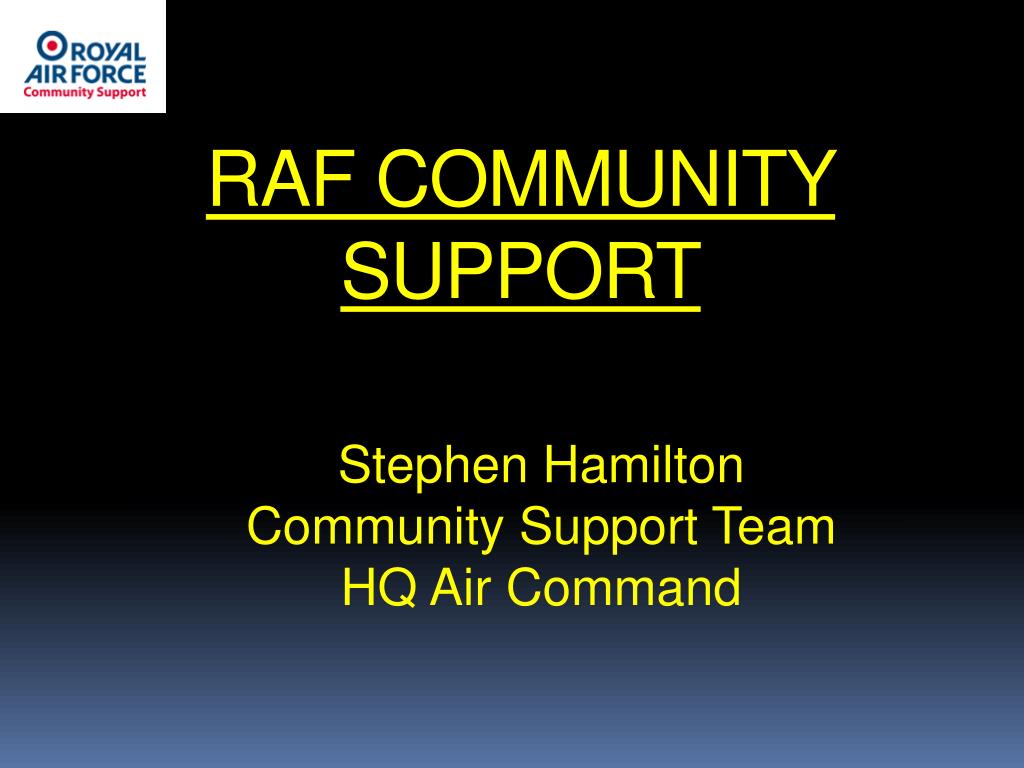 ROYAL AIR FORCE
Community Support

RAF COMMUNITY SUPPORT

Stephen Hamilton
Community Support Team
HQ Air Command